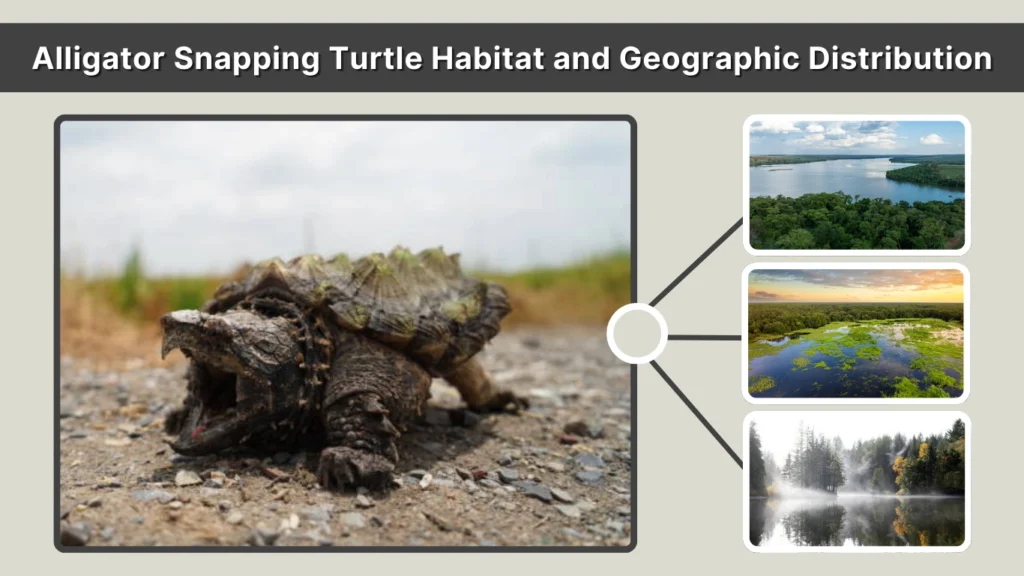 Alligator Snapping Turtle Habitat and Geographic Distribution